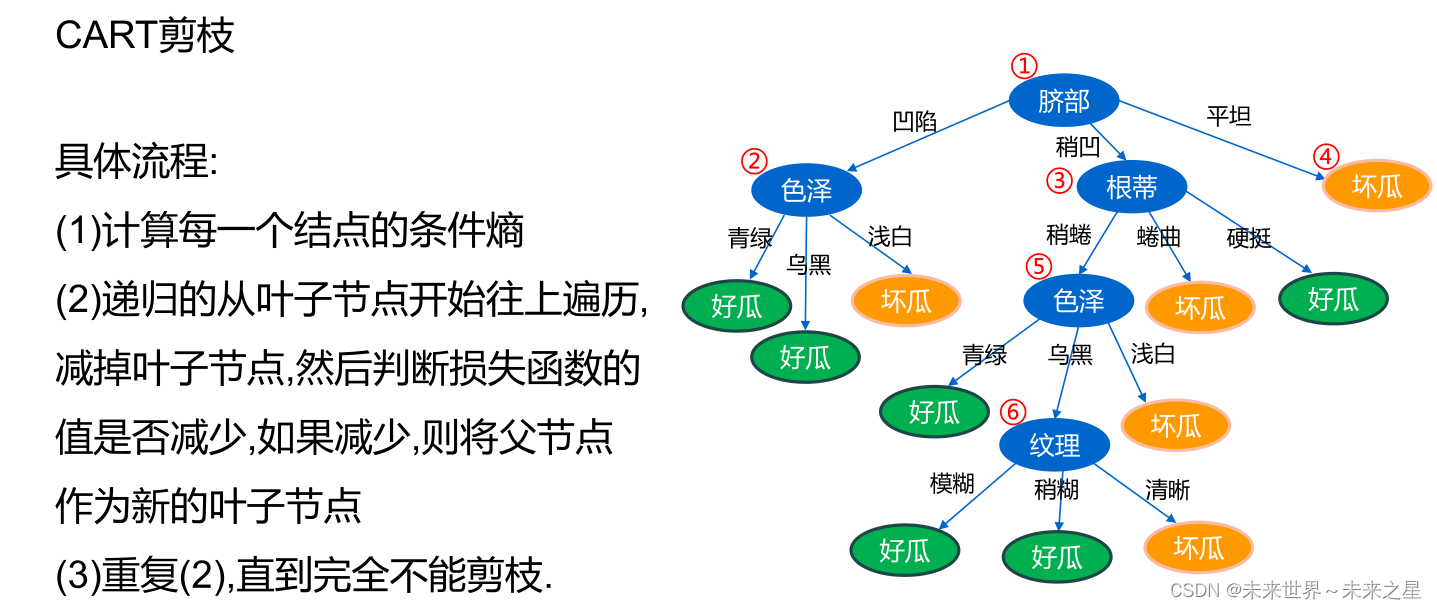 CART剪枝

具体流程:

(1)计算每一个结点的条件熵

(2)递归的从叶子节点开始往上遍历,减掉叶子节点,然后判断损失函数的值是否减少,如果减少,则将父节点作为新的叶子节点

(3)重复(2),直到完全不能剪枝.

①
脐部
凹陷
稍凹
平坦
②
色泽
③
根蒂
④
坏瓜
青绿
乌黑
浅白
稍蜷
蜷曲
硬挺
好瓜
好瓜
坏瓜
⑤
色泽
坏瓜
好瓜
青绿
乌黑
浅白
好瓜
⑥
纹理
坏瓜
模糊
稍糊
清晰
好瓜
好瓜
坏瓜

CSDN @未来世界～未来之星